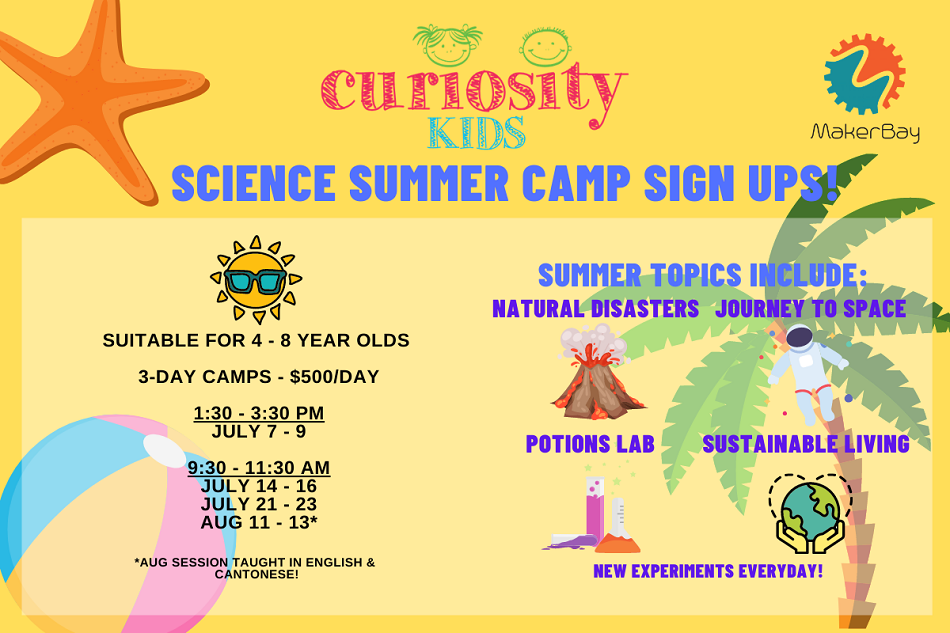 curiosity KIDS

MakerBay

SCIENCE SUMMER CAMP SIGN UPS!

SUITABLE FOR 4 - 8 YEAR OLDS

3-DAY CAMPS - $500/DAY

1:30 - 3:30 PM
JULY 7 - 9

9:30 - 11:30 AM
JULY 14 - 16
JULY 21 - 23
AUG 11 - 13*

*AUG SESSION TAUGHT IN ENGLISH & CANTONESE!

SUMMER TOPICS INCLUDE:

NATURAL DISASTERS

JOURNEY TO SPACE

POTIONS LAB

SUSTAINABLE LIVING

NEW EXPERIMENTS EVERYDAY!